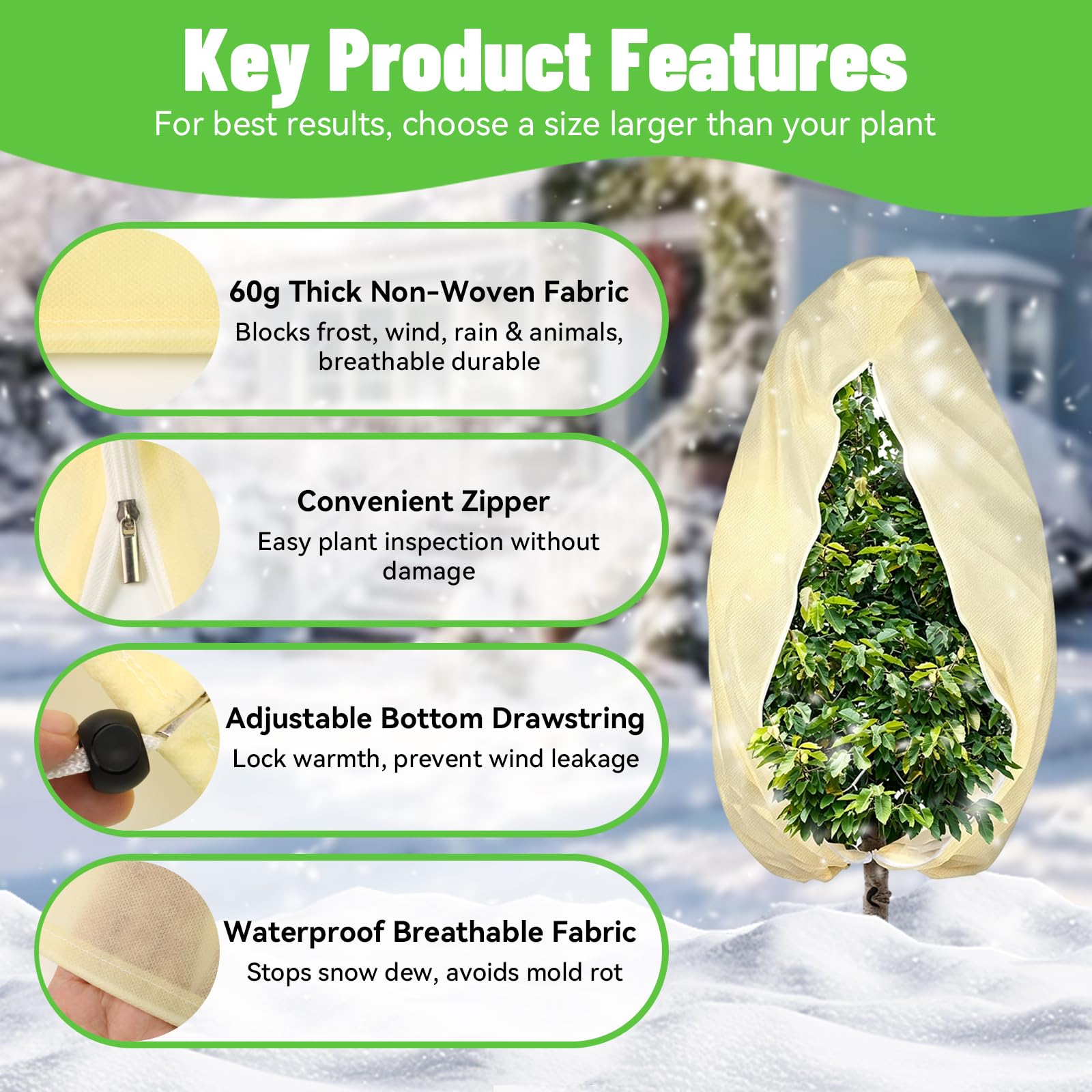 Key Product Features

For best results, choose a size larger than your plant

60g Thick Non-Woven Fabric

Blocks frost, wind, rain & animals, breathable durable

Convenient Zipper

Easy plant inspection without damage

Adjustable Bottom Drawstring

Lock warmth, prevent wind leakage

Waterproof Breathable Fabric

Stops snow dew, avoids mold rot